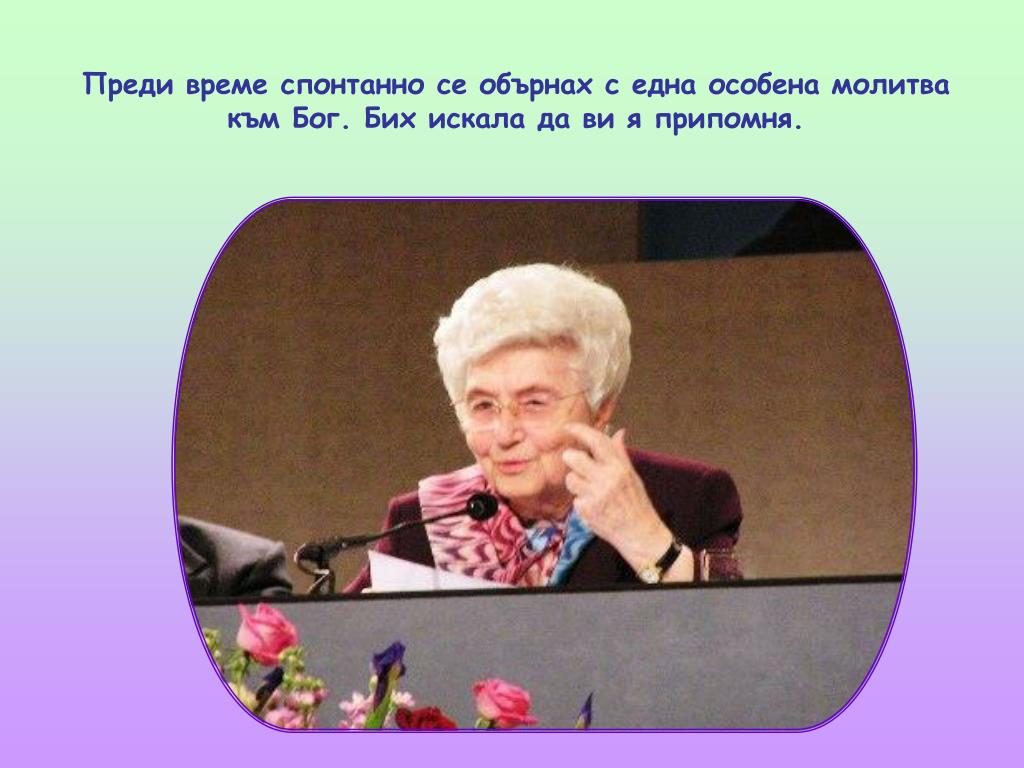 Преди време спонтанно се обърнах с една особена молитва към Бог. Бих искала да ви я припомня.